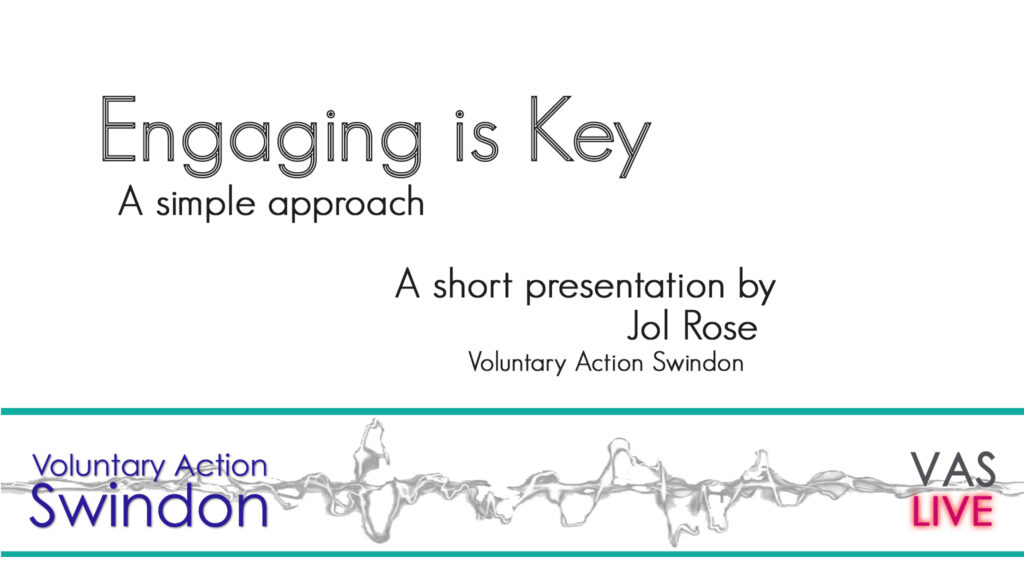 Engaging is Key
A simple approach

A short presentation by
Jol Rose
Voluntary Action Swindon

Voluntary Action
Swindon

VAS
LIVE